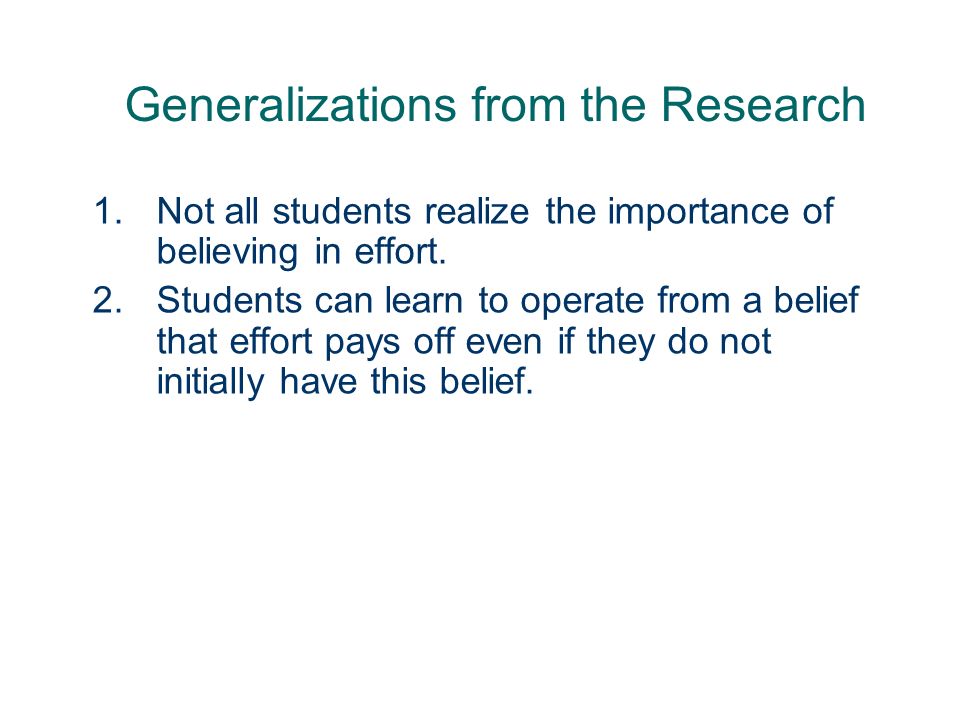 Generalizations from the Research

1. Not all students realize the importance of believing in effort.
2. Students can learn to operate from a belief that effort pays off even if they do not initially have this belief.